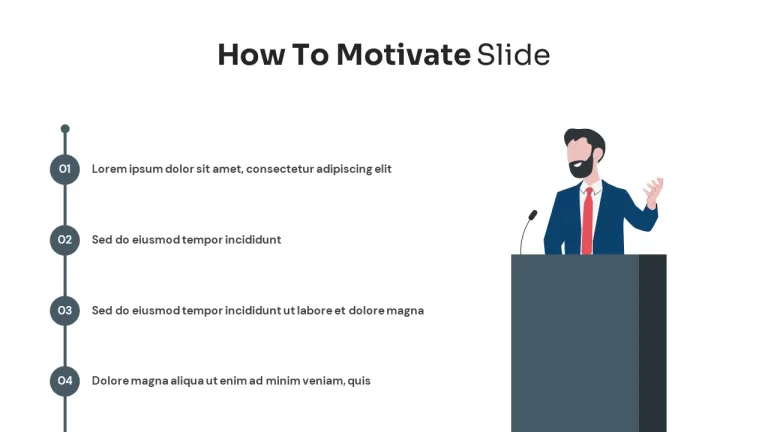 How To Motivate Slide

01 Lorem ipsum dolor sit amet, consectetur adipiscing elit

02 Sed do eiusmod tempor incididunt

03 Sed do eiusmod tempor incididunt ut labore et dolore magna

04 Dolore magna aliqua ut enim ad minim veniam, quis